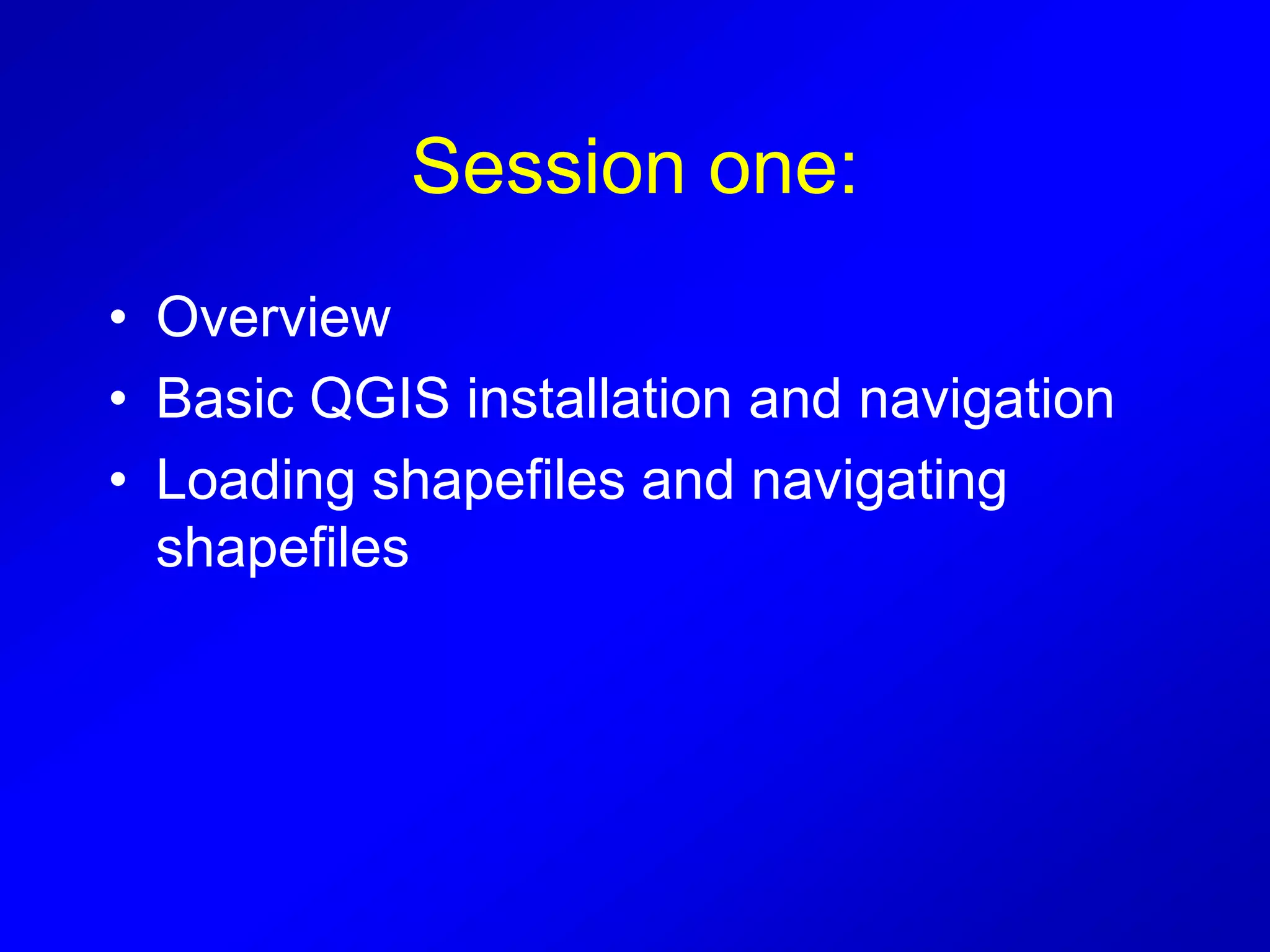 Session one:

• Overview
• Basic QGIS installation and navigation
• Loading shapefiles and navigating shapefiles